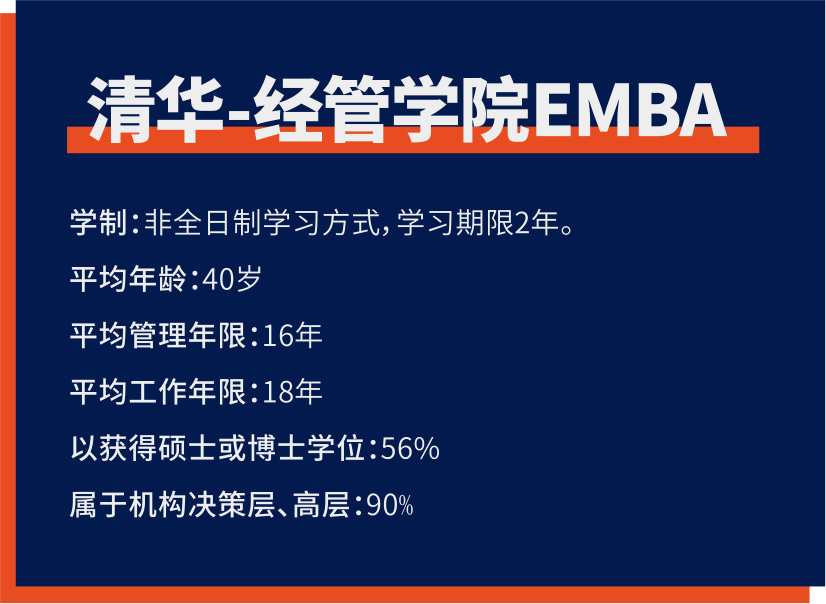 清华-经管学院EMBA

学制:非全日制学习方式,学习期限2年。

平均年龄:40岁

平均管理年限:16年

平均工作年限:18年

以获得硕士或博士学位:56%

属于机构决策层、高层:90%